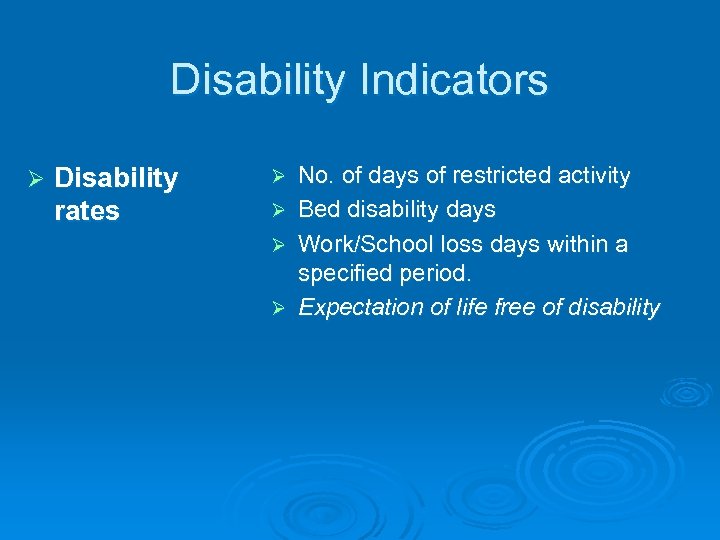 Disability Indicators

➢ Disability rates

➢ No. of days of restricted activity
➢ Bed disability days
➢ Work/School loss days within a specified period.
➢ Expectation of life free of disability